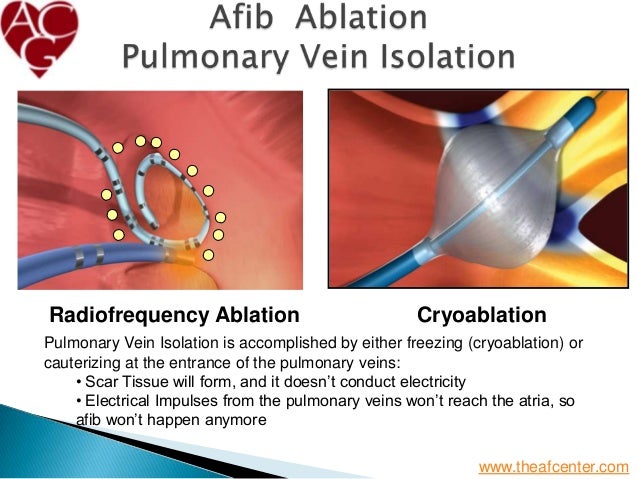 ACG

Afib Ablation
Pulmonary Vein Isolation

Radiofrequency Ablation

Cryoablation

Pulmonary Vein Isolation is accomplished by either freezing (cryoablation) or cauterizing at the entrance of the pulmonary veins:
• Scar Tissue will form, and it doesn't conduct electricity
• Electrical Impulses from the pulmonary veins won't reach the atria, so afib won't happen anymore

www.theafcenter.com